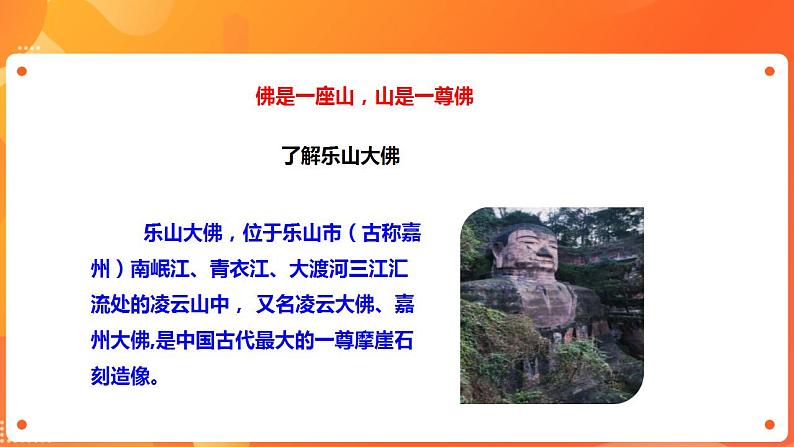 佛是一座山，山是一尊佛

了解乐山大佛

乐山大佛，位于乐山市（古称嘉州）南岷江、青衣江、大渡河三江汇流处的凌云山中， 又名凌云大佛、嘉州大佛,是中国古代最大的一尊摩崖石刻造像。